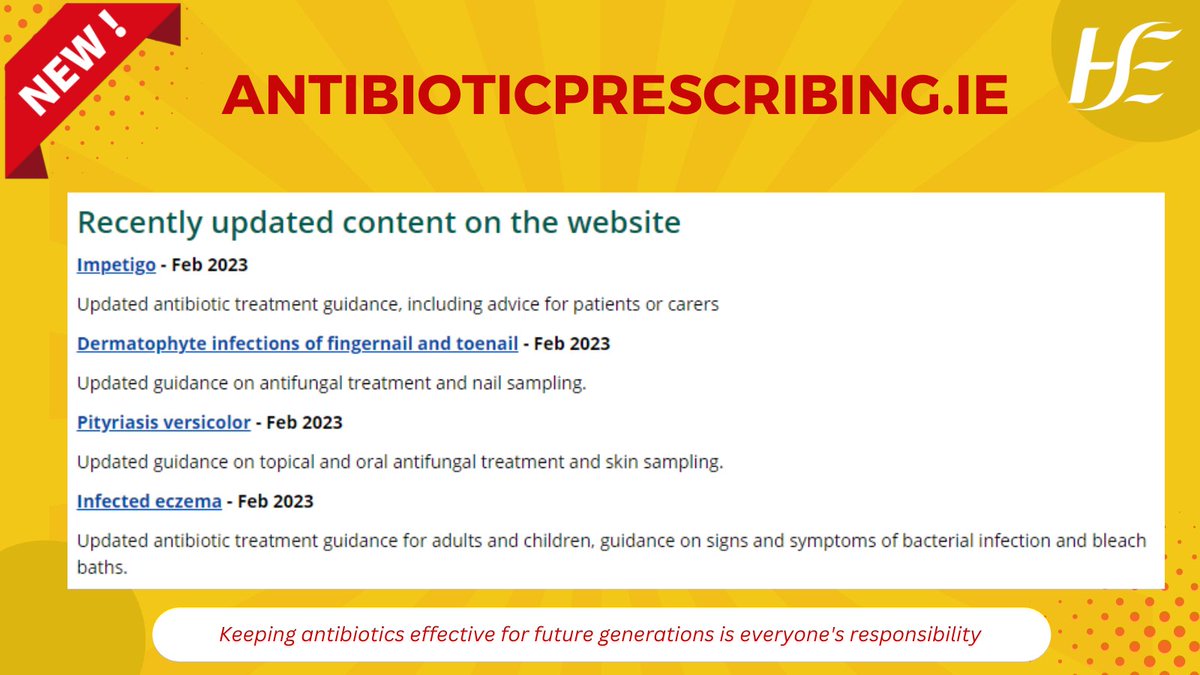 NEW !

ANTIBIOTICPRESCRIBING.IE

HSE

Recently updated content on the website

Impetigo - Feb 2023

Updated antibiotic treatment guidance, including advice for patients or carers

Dermatophyte infections of fingernail and toenail - Feb 2023

Updated guidance on antifungal treatment and nail sampling.

Pityriasis versicolor - Feb 2023

Updated guidance on topical and oral antifungal treatment and skin sampling.

Infected eczema - Feb 2023

Updated antibiotic treatment guidance for adults and children, guidance on signs and symptoms of bacterial infection and bleach baths.

Keeping antibiotics effective for future generations is everyone's responsibility